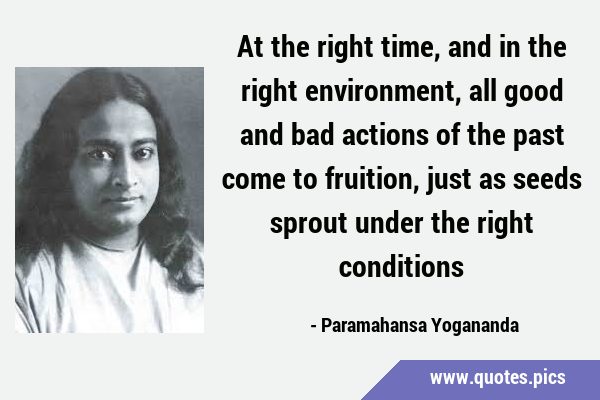 At the right time, and in the right environment, all good and bad actions of the past come to fruition, just as seeds sprout under the right conditions

- Paramahansa Yogananda

www.quotes.pics